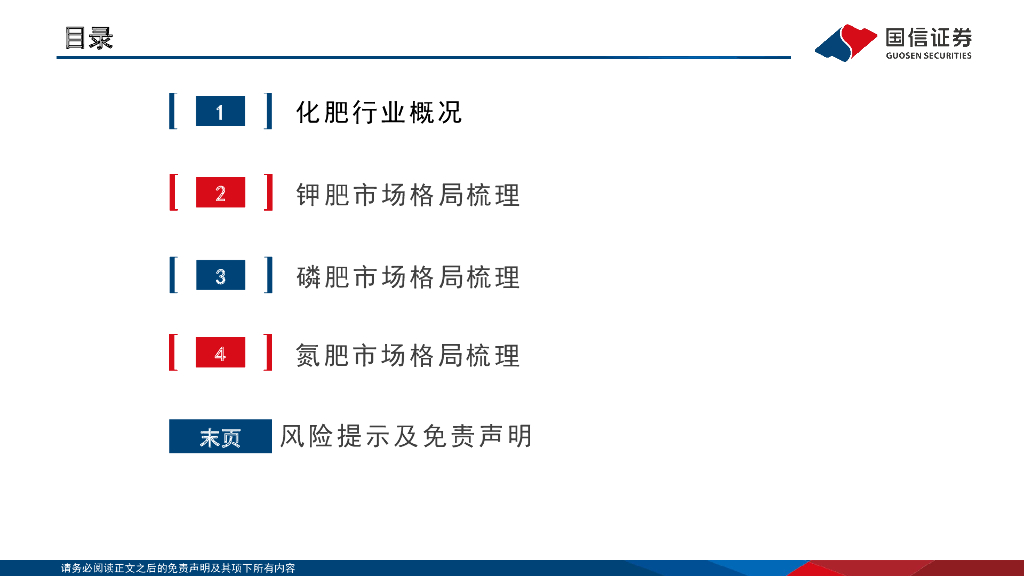 目录

国信证券
GUOSEN SECURITIES

1 化肥行业概况

2 钾肥市场格局梳理

3 磷肥市场格局梳理

4 氮肥市场格局梳理

末页 风险提示及免责声明

请务必阅读正文之后的免责声明及其项下所有内容